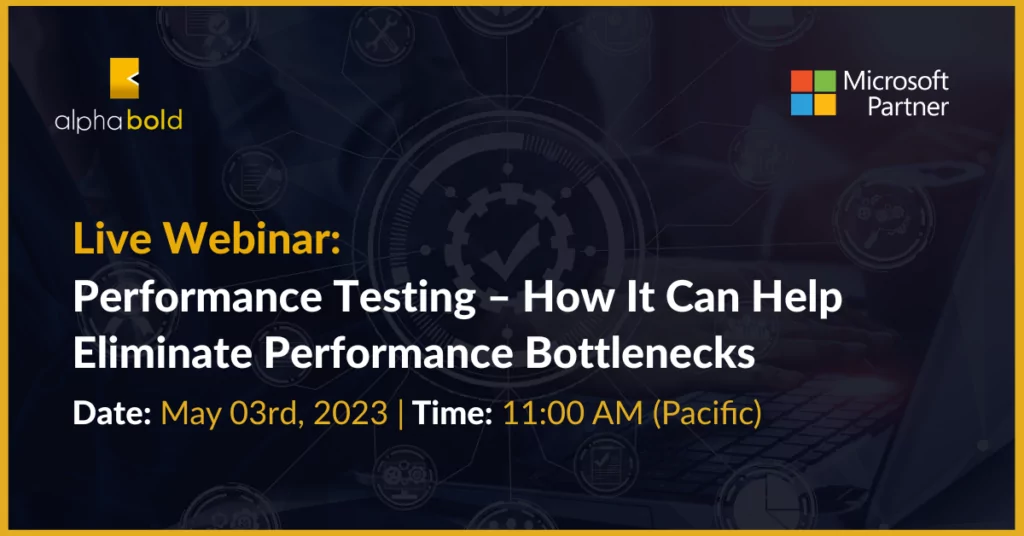 alphabold

Microsoft Partner

Live Webinar:
Performance Testing – How It Can Help Eliminate Performance Bottlenecks

Date: May 03rd, 2023 | Time: 11:00 AM (Pacific)